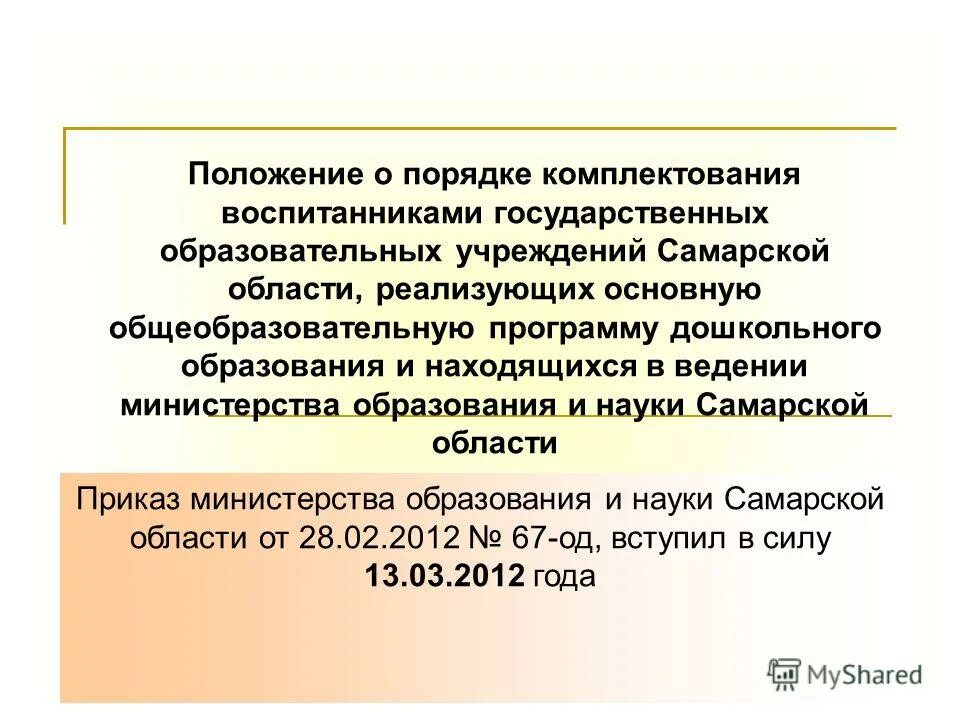 Положение о порядке комплектования воспитанниками государственных образовательных учреждений Самарской области, реализующих основную общеобразовательную программу дошкольного образования и находящихся в ведении министерства образования и науки Самарской области

Приказ министерства образования и науки Самарской области от 28.02.2012 № 67-од, вступил в силу 13.03.2012 года

MyShared